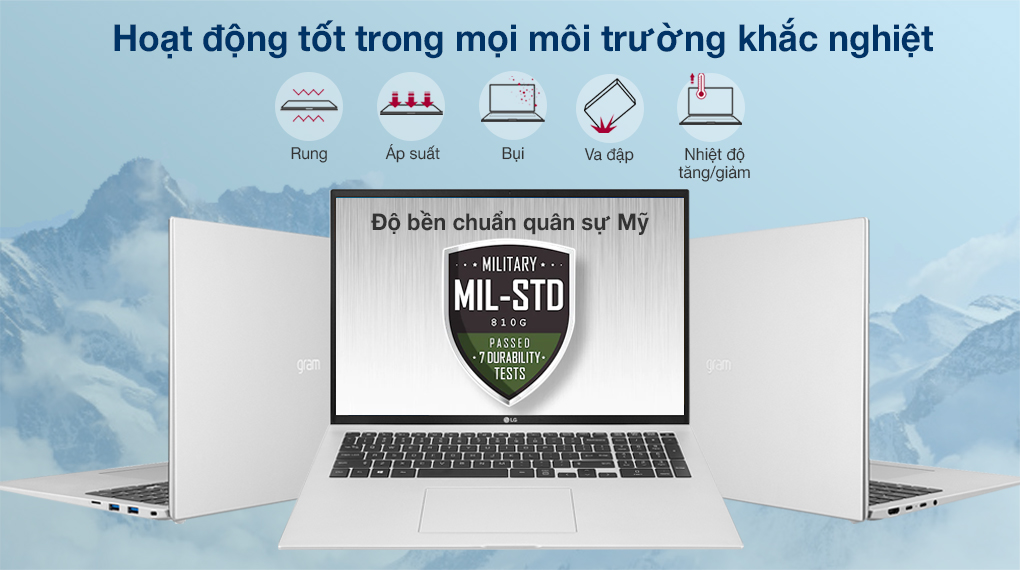 Hoạt động tốt trong mọi môi trường khắc nghiệt

Rung

Áp suất

Bụi

Va đập

Nhiệt độ tăng/giảm

Độ bền chuẩn quân sự Mỹ

MILITARY
MIL-STD
810G
PASSED
7 DURABILITY
TESTS

gram

LG

gram